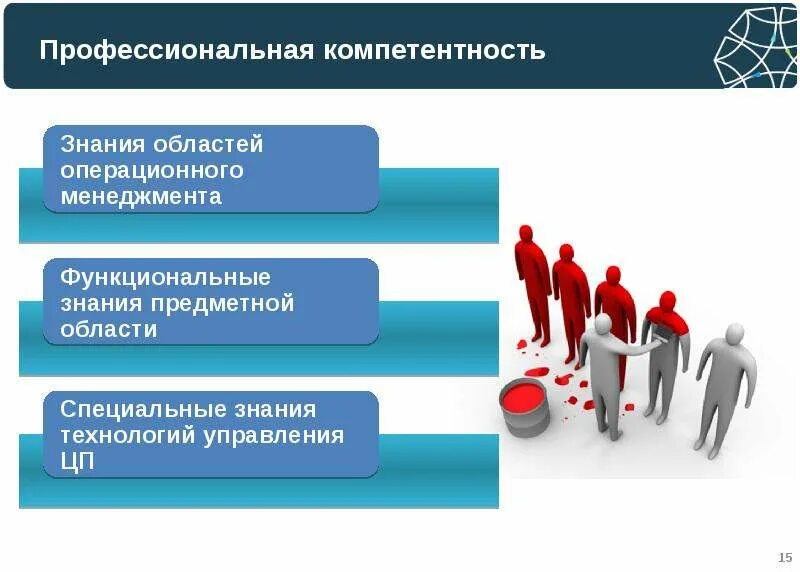 Профессиональная компетентность

Знания областей операционного менеджмента

Функциональные знания предметной области

Специальные знания технологий управления ЦП

15